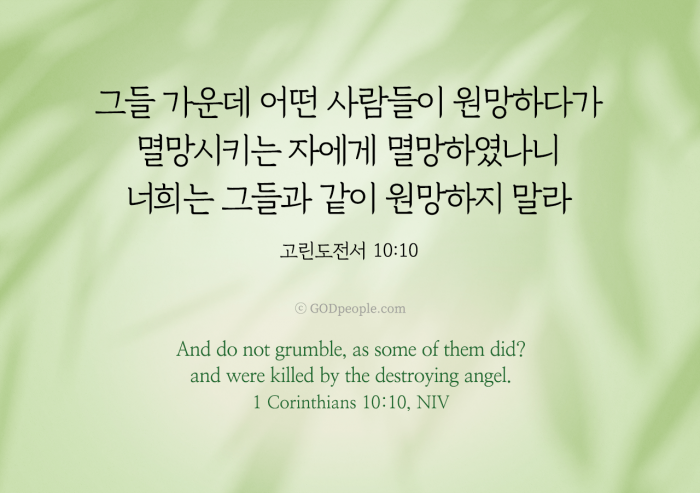 그들 가운데 어떤 사람들이 원망하다가
멸망시키는 자에게 멸망하였나니
너희는 그들과 같이 원망하지 말라

고린도전서 10:10

© GODpeople.com

And do not grumble, as some of them did?
and were killed by the destroying angel.
1 Corinthians 10:10, NIV